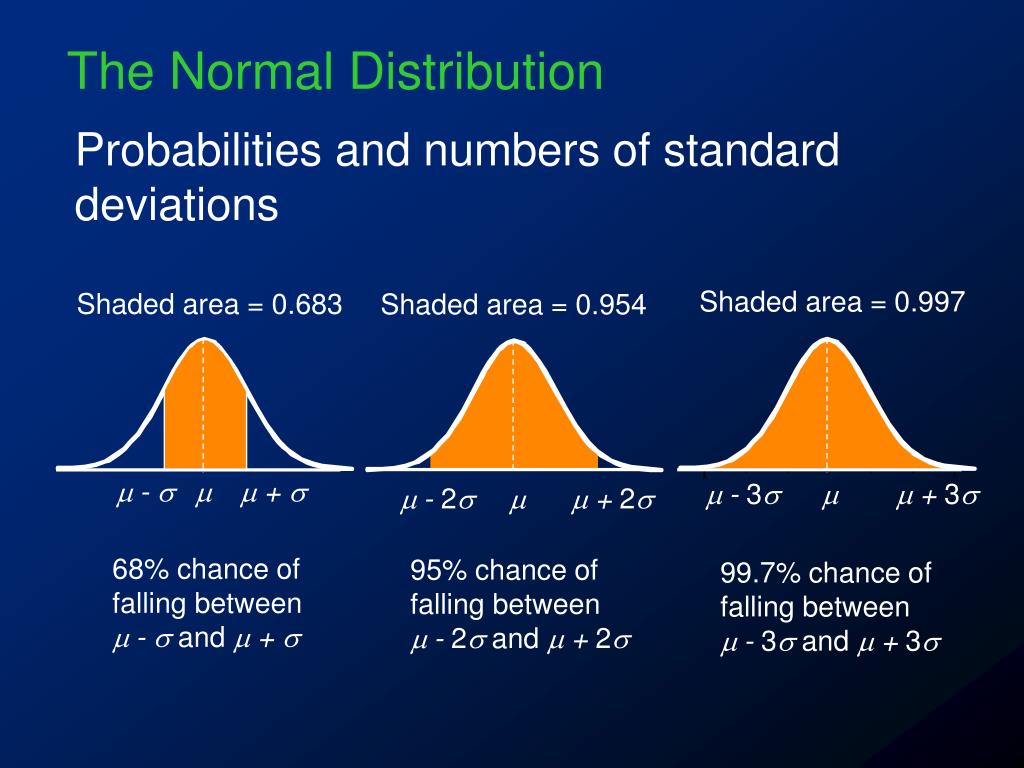 The Normal Distribution

Probabilities and numbers of standard deviations

Shaded area = 0.683

$\mu - \sigma$ $\mu$ $\mu + \sigma$

68% chance of falling between $\mu - \sigma$ and $\mu + \sigma$

Shaded area = 0.954

$\mu - 2\sigma$ $\mu$ $\mu + 2\sigma$

95% chance of falling between $\mu - 2\sigma$ and $\mu + 2\sigma$

Shaded area = 0.997

$\mu - 3\sigma$ $\mu$ $\mu + 3\sigma$

99.7% chance of falling between $\mu - 3\sigma$ and $\mu + 3\sigma$